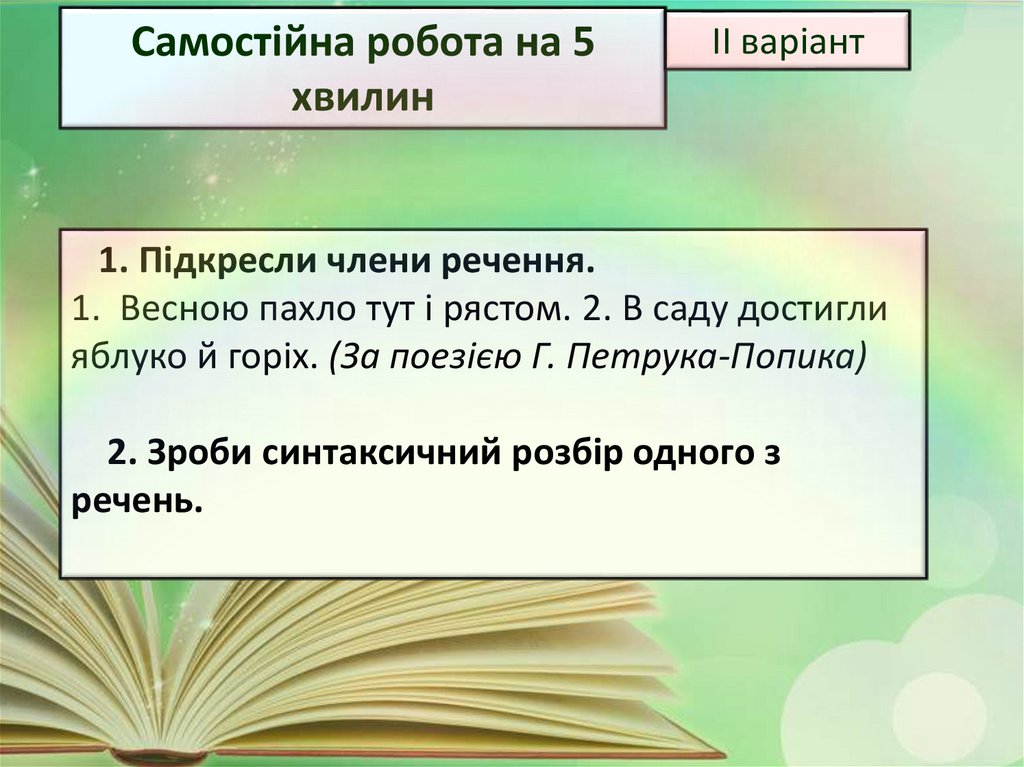 Самостійна робота на 5 хвилин

ІІ варіант

1. Підкресли члени речення.
1. Весною пахло тут і рястом. 2. В саду достигли яблуко й горіх. (За поезією Г. Петрука-Попика)

2. Зроби синтаксичний розбір одного з речень.